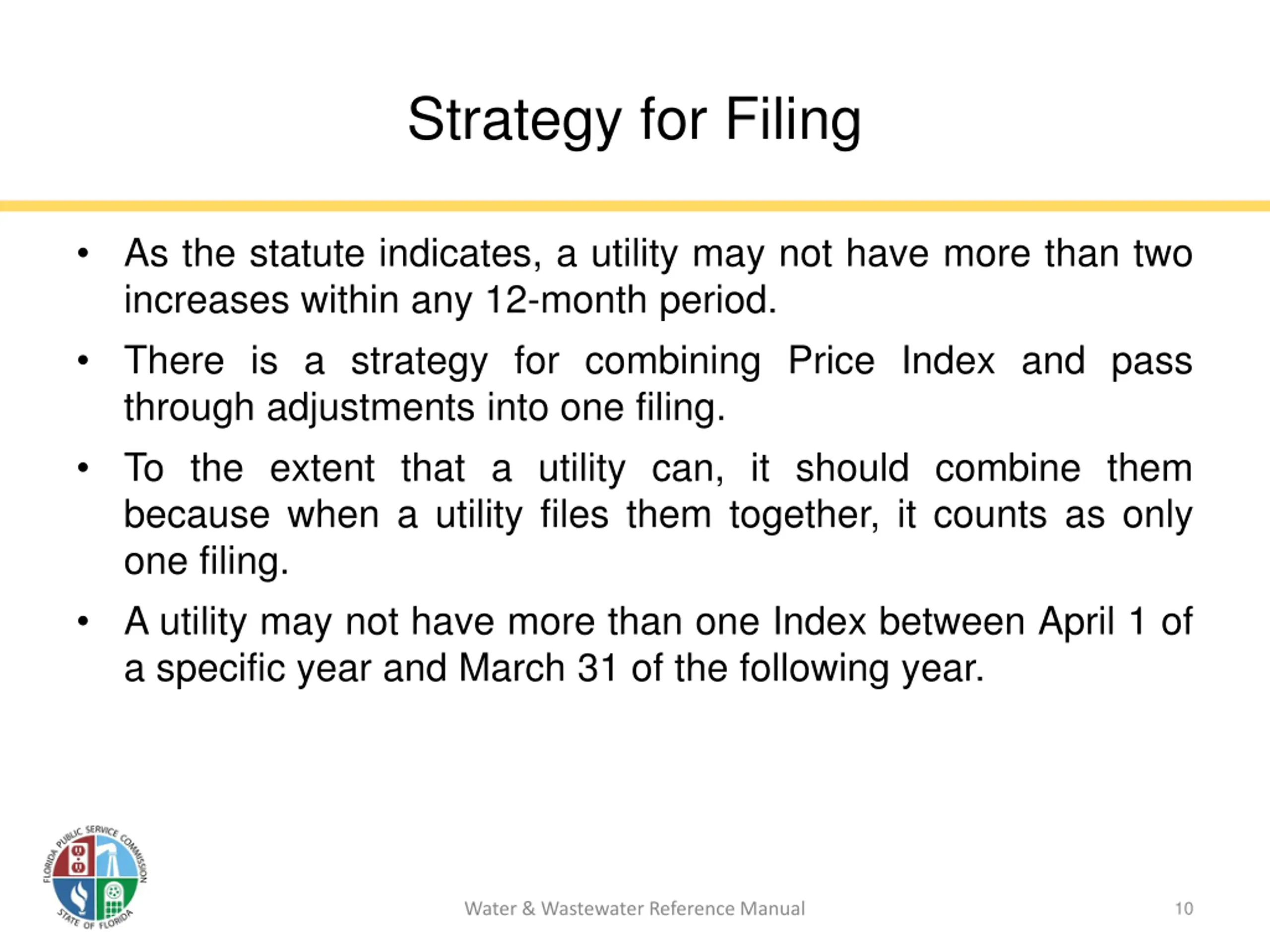 Strategy for Filing

• As the statute indicates, a utility may not have more than two increases within any 12-month period.

• There is a strategy for combining Price Index and pass through adjustments into one filing.

• To the extent that a utility can, it should combine them because when a utility files them together, it counts as only one filing.

• A utility may not have more than one Index between April 1 of a specific year and March 31 of the following year.

FLORIDA PUBLIC SERVICE COMMISSION
STATE OF FLORIDA

Water & Wastewater Reference Manual

10